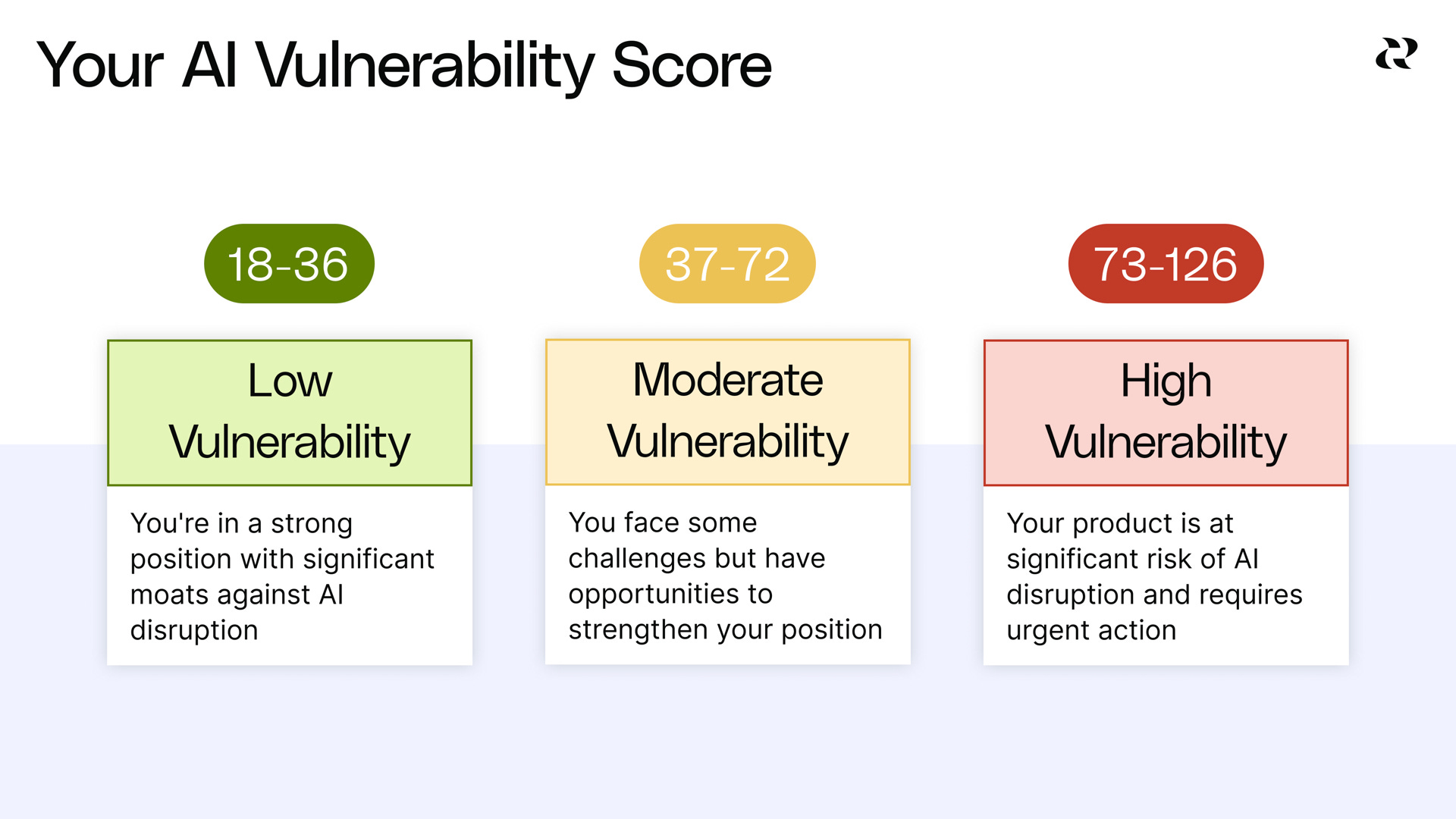 Your AI Vulnerability Score

18-36

Low Vulnerability

You're in a strong position with significant moats against AI disruption

37-72

Moderate Vulnerability

You face some challenges but have opportunities to strengthen your position

73-126

High Vulnerability

Your product is at significant risk of AI disruption and requires urgent action